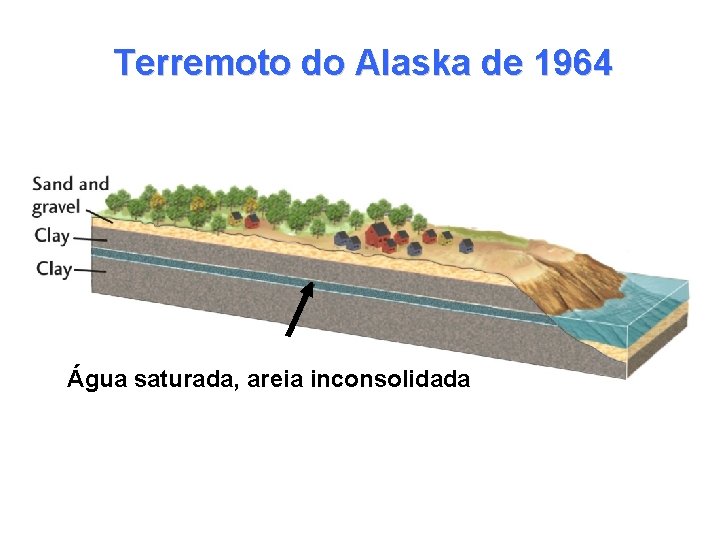 Terremoto do Alaska de 1964

Sand and gravel

Clay

Clay

Água saturada, areia inconsolidada